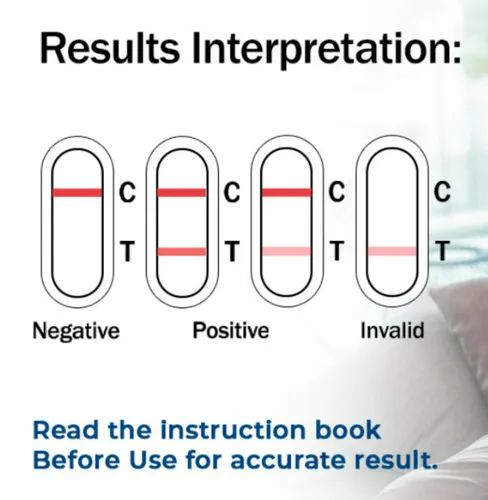 Results Interpretation:

C
T
C
T
C
T
C
T

Negative Positive Invalid

Read the instruction book
Before Use for accurate result.